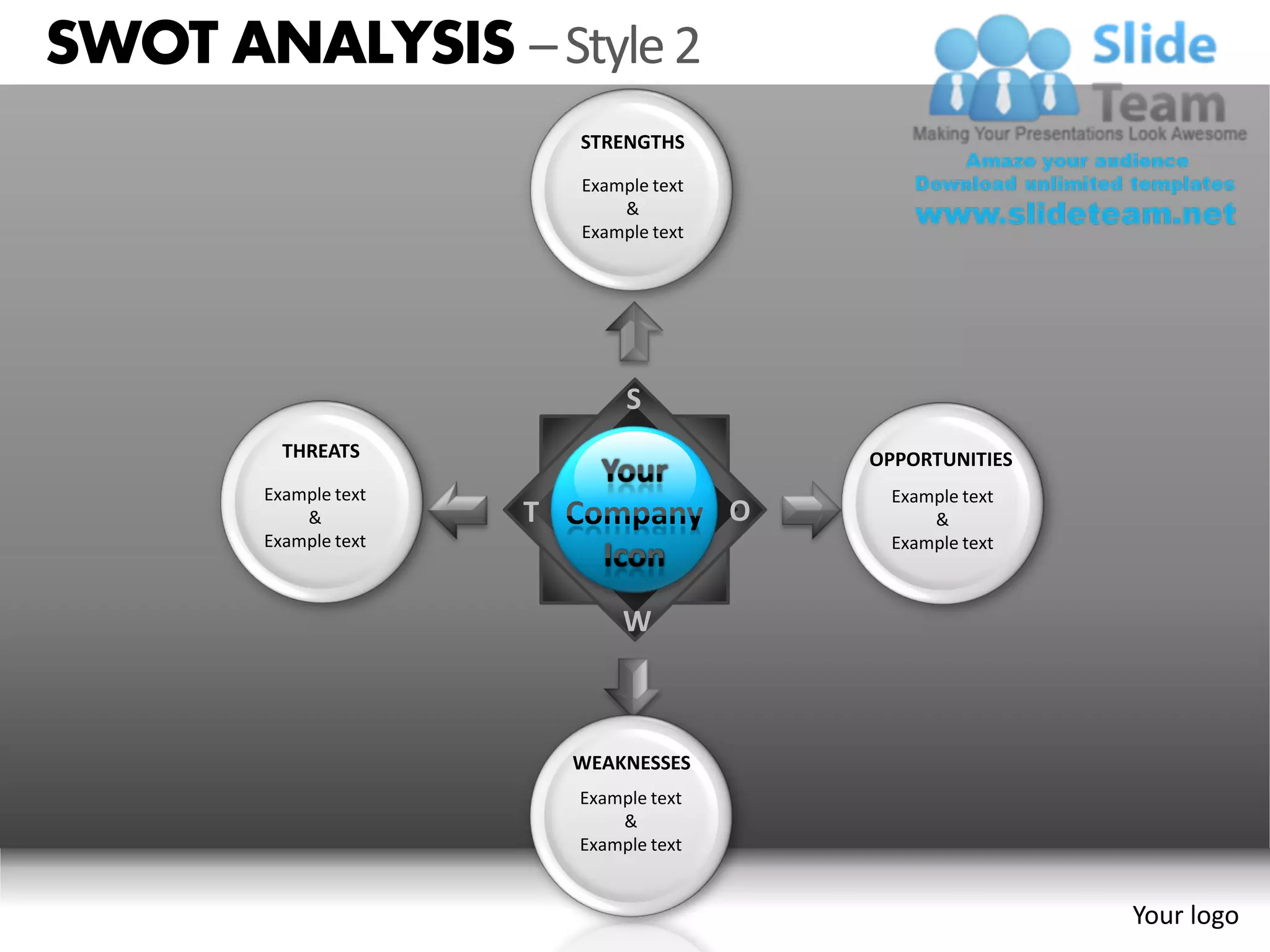 SWOT ANALYSIS – Style 2

Slide Team
Making Your Presentations Look Awesome
Amaze your audience
Download unlimited templates
www.slideteam.net

STRENGTHS
Example text
&
Example text

S

THREATS
Example text
&
Example text

T

Your Company Icon

O

OPPORTUNITIES
Example text
&
Example text

W

WEAKNESSES
Example text
&
Example text

Your logo